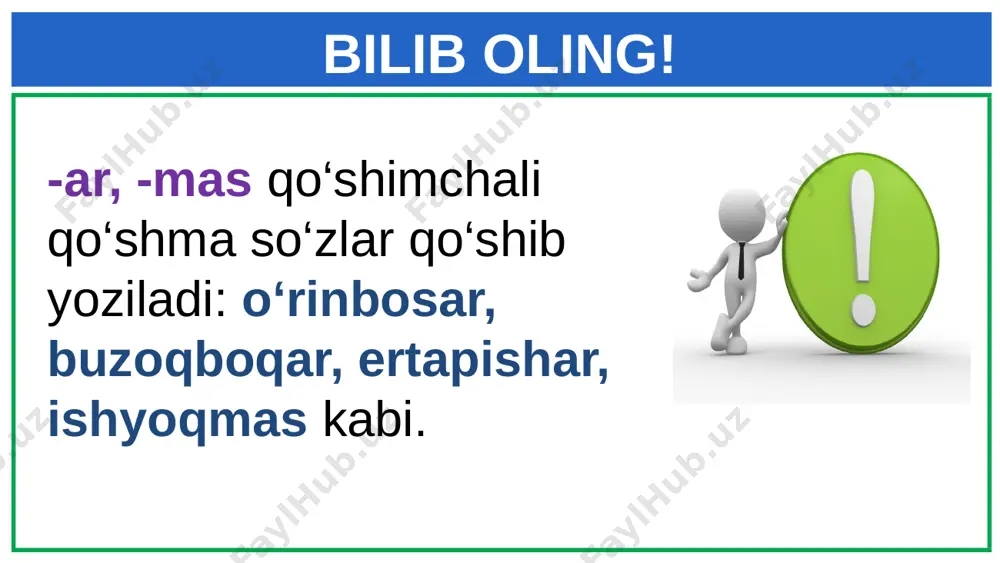 BILIB OLING!

-ar, -mas qo‘shimchali qo‘shma so‘zlar qo‘shib yoziladi: o‘rinbosar, buzoqboqar, ertapishar, ishyoqmas kabi.

!

FaylHub.uz